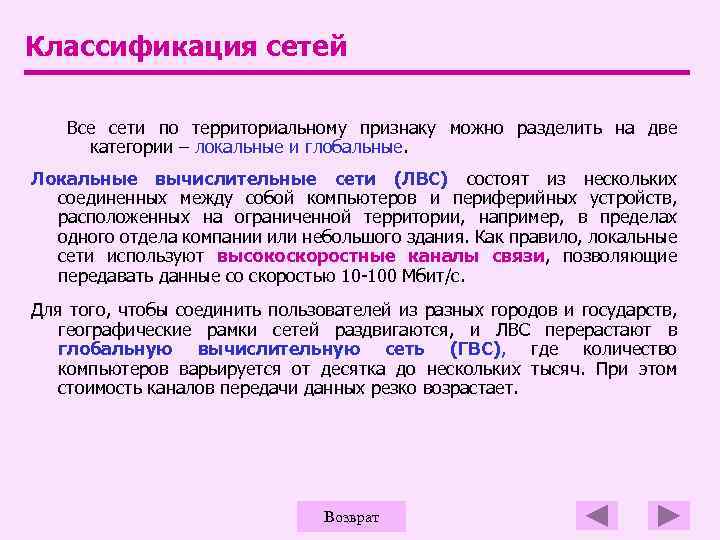 Классификация сетей

Все сети по территориальному признаку можно разделить на две категории – локальные и глобальные.

Локальные вычислительные сети (ЛВС) состоят из нескольких соединенных между собой компьютеров и периферийных устройств, расположенных на ограниченной территории, например, в пределах одного отдела компании или небольшого здания. Как правило, локальные сети используют высокоскоростные каналы связи, позволяющие передавать данные со скоростью 10-100 Мбит/с.

Для того, чтобы соединить пользователей из разных городов и государств, географические рамки сетей раздвигаются, и ЛВС перерастают в глобальную вычислительную сеть (ГВС), где количество компьютеров варьируется от десятка до нескольких тысяч. При этом стоимость каналов передачи данных резко возрастает.

Возврат